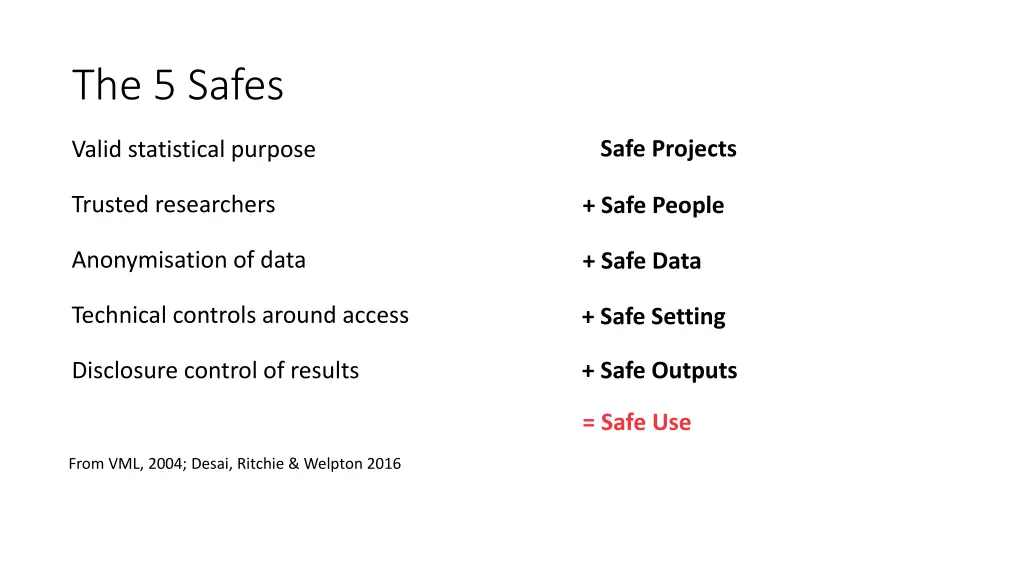 The 5 Safes

Valid statistical purpose

Trusted researchers

Anonymisation of data

Technical controls around access

Disclosure control of results

Safe Projects

+ Safe People

+ Safe Data

+ Safe Setting

+ Safe Outputs

= Safe Use

From VML, 2004; Desai, Ritchie & Welpton 2016